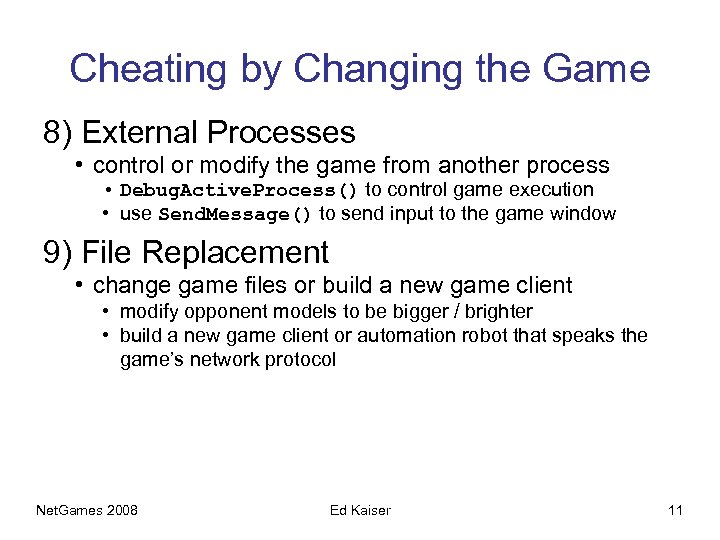 Cheating by Changing the Game

8) External Processes

• control or modify the game from another process

• DebugActiveProcess() to control game execution

• use SendMessage() to send input to the game window

9) File Replacement

• change game files or build a new game client

• modify opponent models to be bigger / brighter

• build a new game client or automation robot that speaks the game's network protocol

NetGames 2008

Ed Kaiser

11